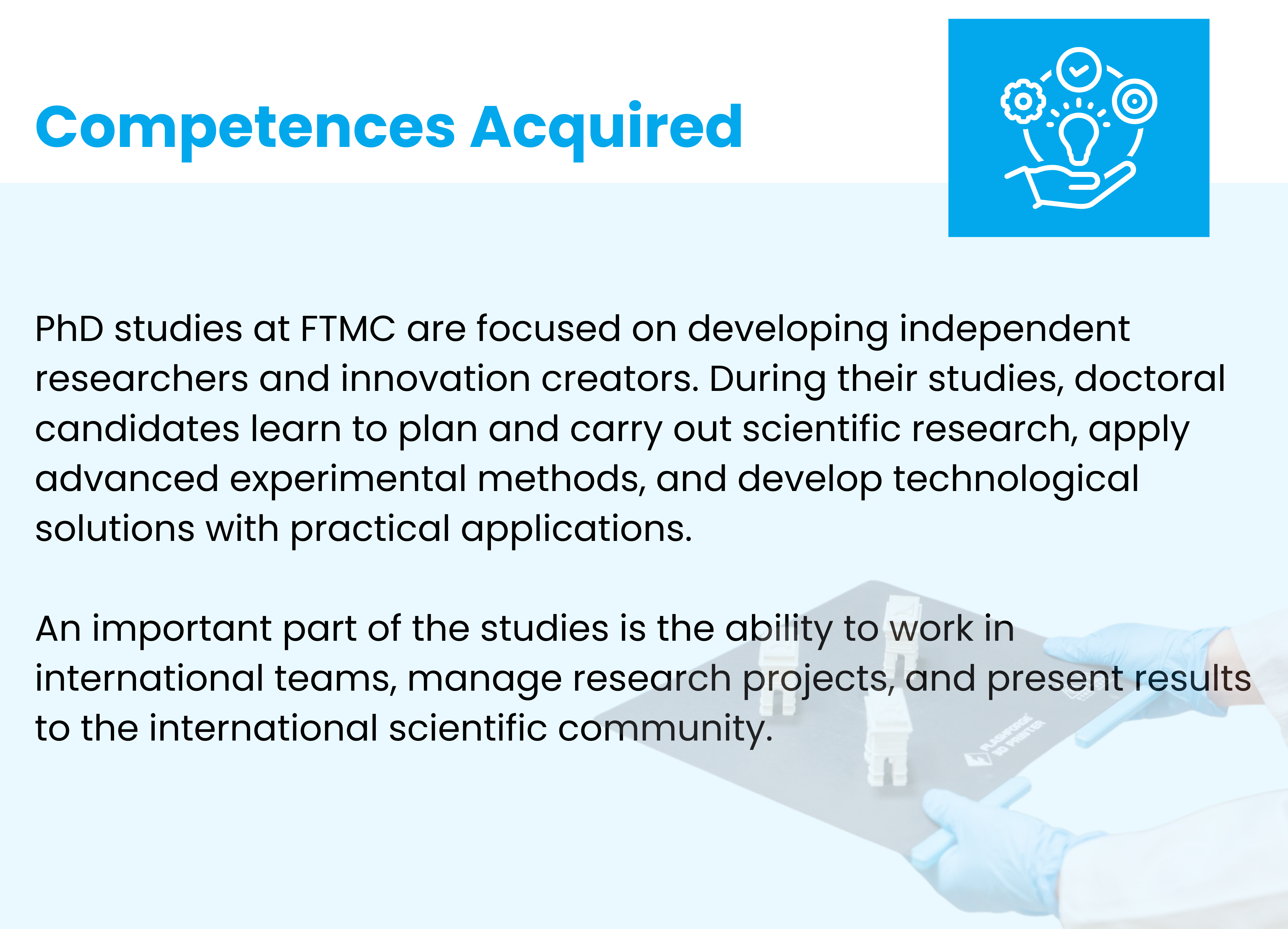 Competences Acquired

PhD studies at FTMC are focused on developing independent researchers and innovation creators. During their studies, doctoral candidates learn to plan and carry out scientific research, apply advanced experimental methods, and develop technological solutions with practical applications.

An important part of the studies is the ability to work in international teams, manage research projects, and present results to the international scientific community.

FLASHFORGE 3D PRINTER